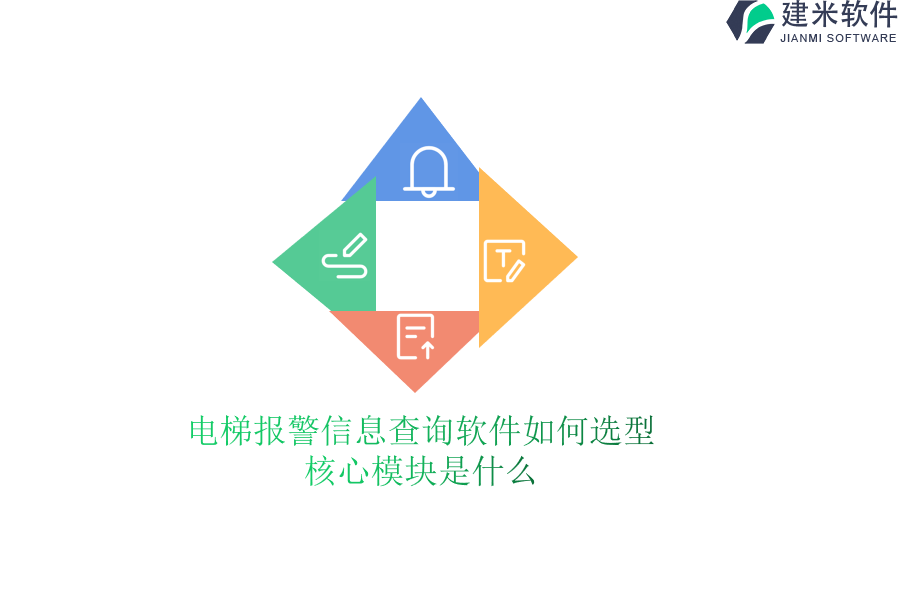 建米软件
JIANMI SOFTWARE

电梯报警信息查询软件如何选型
核心模块是什么